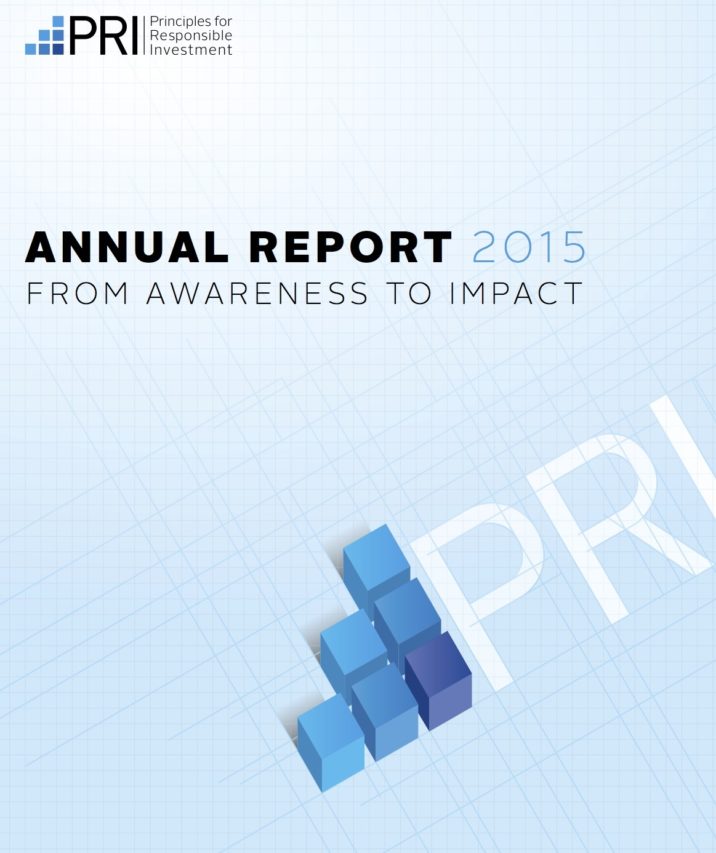 PRI Principles for Responsible Investment

ANNUAL REPORT 2015
FROM AWARENESS TO IMPACT

PRI